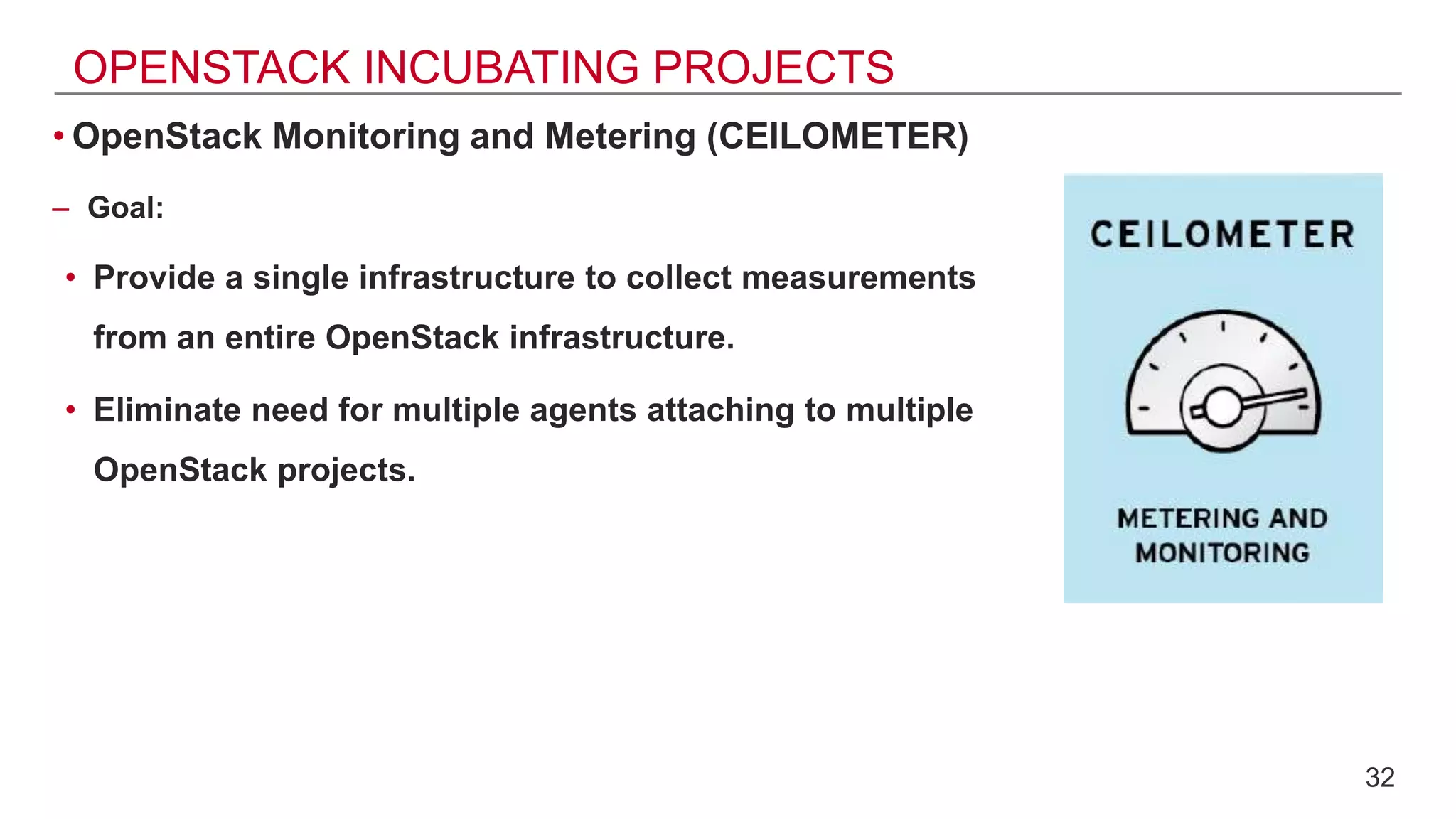 OPENSTACK INCUBATING PROJECTS

• OpenStack Monitoring and Metering (CEILOMETER)

– Goal:

• Provide a single infrastructure to collect measurements from an entire OpenStack infrastructure.

• Eliminate need for multiple agents attaching to multiple OpenStack projects.

CEILOMETER

METERING AND MONITORING

32